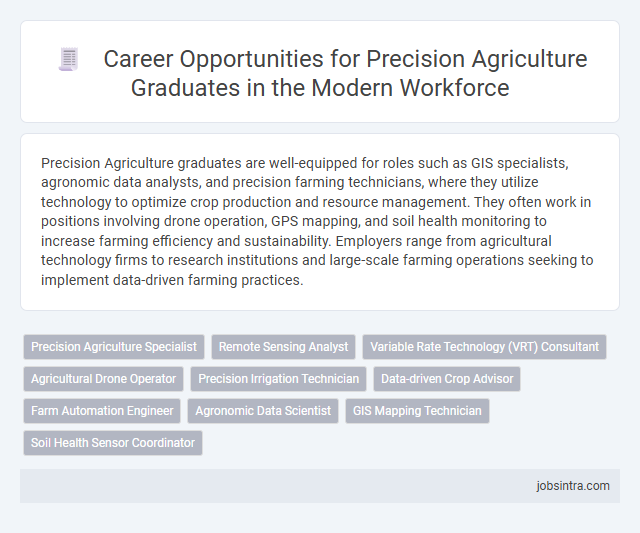 Career Opportunities for Precision Agriculture Graduates in the Modern Workforce

Precision Agriculture graduates are well-equipped for roles such as GIS specialists, agronomic data analysts, and precision farming technicians, where they utilize technology to optimize crop production and resource management. They often work in positions involving drone operation, GPS mapping, and soil health monitoring to increase farming efficiency and sustainability. Employers range from agricultural technology firms to research institutions and large-scale farming operations seeking to implement data-driven farming practices.

Precision Agriculture Specialist
Remote Sensing Analyst
Variable Rate Technology (VRT) Consultant
Agricultural Drone Operator
Precision Irrigation Technician
Data-driven Crop Advisor
Farm Automation Engineer
Agronomic Data Scientist
GIS Mapping Technician
Soil Health Sensor Coordinator

jobsintra.com